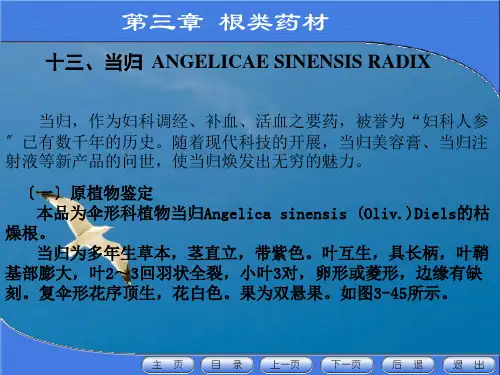 第三章 根类药材

十三、当归 ANGELICAE SINENSIS RADIX

当归，作为妇科调经、补血、活血之要药，被誉为“妇科人参”已有数千年的历史。随着现代科技的开展，当归美容膏、当归注射液等新产品的问世，使当归焕发出无穷的魅力。

〔一〕原植物鉴定

本品为伞形科植物当归Angelica sinensis (Oliv.)Diels的枯燥根。

当归为多年生草本，茎直立，带紫色。叶互生，具长柄，叶鞘基部膨大，叶2~3回羽状全裂，小叶3对，卵形或菱形，边缘有缺刻。复伞形花序顶生，花白色。果为双悬果。如图3-45所示。

主 页 目 录 上一页 下一页 后 退 退 出